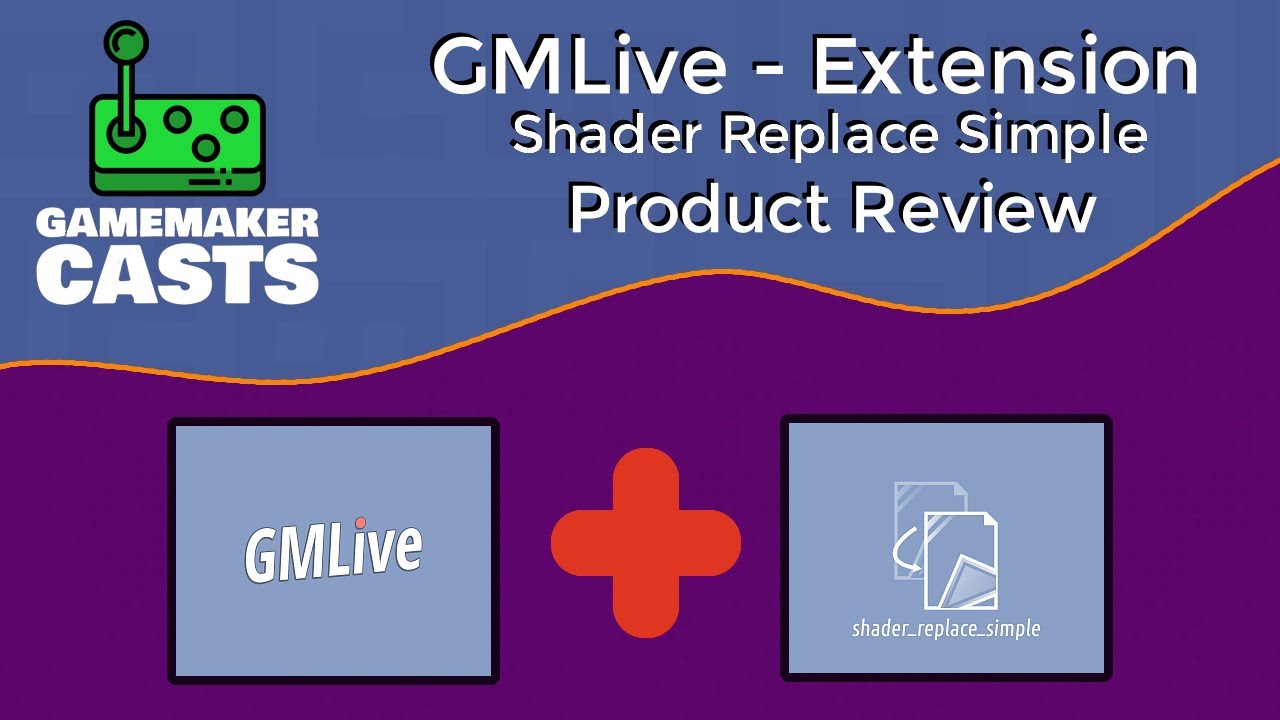 GAMEMAKER CASTS

GMLive - Extension
Shader Replace Simple
Product Review

GMLive

shader_replace_simple